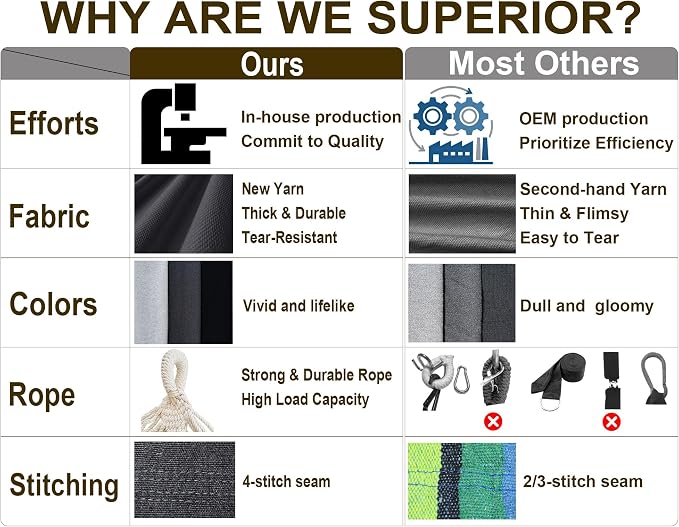 WHY ARE WE SUPERIOR?

| | Ours | Most Others |
|---|---|---|
| Efforts | In-house production Commit to Quality | OEM production Prioritize Efficiency |
| Fabric | New Yarn Thick & Durable Tear-Resistant | Second-hand Yarn Thin & Flimsy Easy to Tear |
| Colors | Vivid and lifelike | Dull and gloomy |
| Rope | Strong & Durable Rope High Load Capacity | |
| Stitching | 4-stitch seam | 2/3-stitch seam |